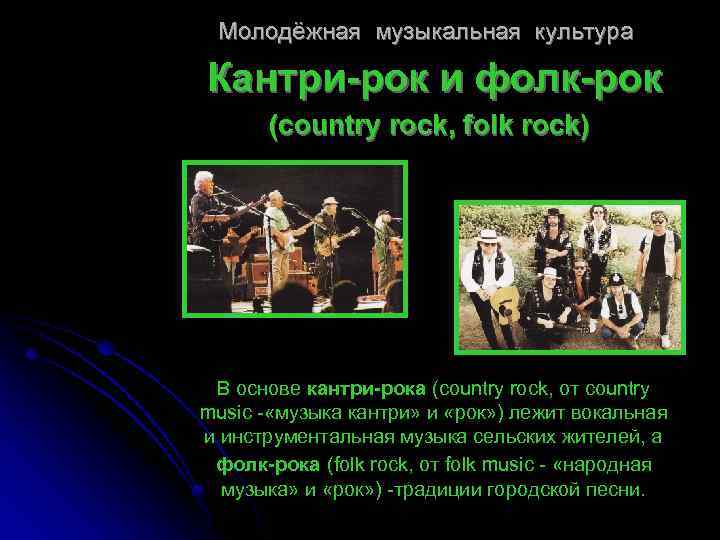 Молодёжная музыкальная культура

Кантри-рок и фолк-рок

(country rock, folk rock)

В основе кантри-рока (country rock, от country music -«музыка кантри» и «рок») лежит вокальная и инструментальная музыка сельских жителей, а фолк-рока (folk rock, от folk music - «народная музыка» и «рок») -традиции городской песни.